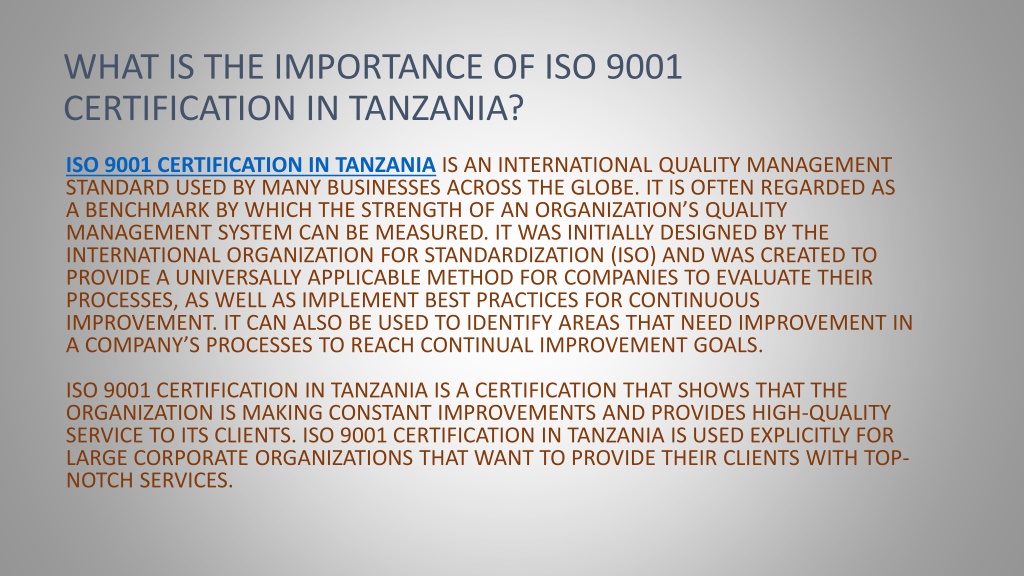 WHAT IS THE IMPORTANCE OF ISO 9001 CERTIFICATION IN TANZANIA?

ISO 9001 CERTIFICATION IN TANZANIA IS AN INTERNATIONAL QUALITY MANAGEMENT STANDARD USED BY MANY BUSINESSES ACROSS THE GLOBE. IT IS OFTEN REGARDED AS A BENCHMARK BY WHICH THE STRENGTH OF AN ORGANIZATION'S QUALITY MANAGEMENT SYSTEM CAN BE MEASURED. IT WAS INITIALLY DESIGNED BY THE INTERNATIONAL ORGANIZATION FOR STANDARDIZATION (ISO) AND WAS CREATED TO PROVIDE A UNIVERSALLY APPLICABLE METHOD FOR COMPANIES TO EVALUATE THEIR PROCESSES, AS WELL AS IMPLEMENT BEST PRACTICES FOR CONTINUOUS IMPROVEMENT. IT CAN ALSO BE USED TO IDENTIFY AREAS THAT NEED IMPROVEMENT IN A COMPANY'S PROCESSES TO REACH CONTINUAL IMPROVEMENT GOALS.

ISO 9001 CERTIFICATION IN TANZANIA IS A CERTIFICATION THAT SHOWS THAT THE ORGANIZATION IS MAKING CONSTANT IMPROVEMENTS AND PROVIDES HIGH-QUALITY SERVICE TO ITS CLIENTS. ISO 9001 CERTIFICATION IN TANZANIA IS USED EXPLICITLY FOR LARGE CORPORATE ORGANIZATIONS THAT WANT TO PROVIDE THEIR CLIENTS WITH TOP-NOTCH SERVICES.